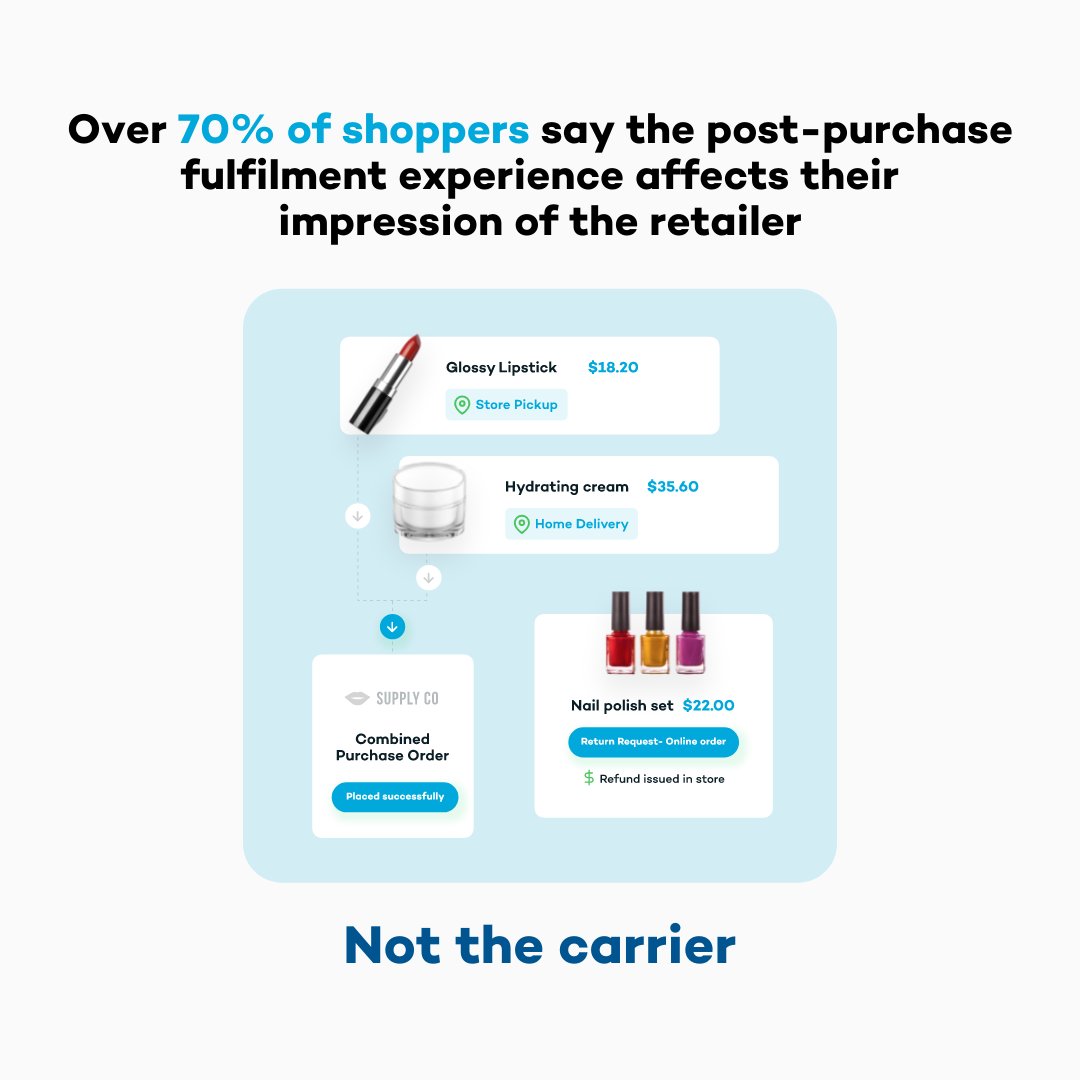 Over 70% of shoppers say the post-purchase fulfilment experience affects their impression of the retailer

Glossy Lipstick $18.20
Store Pickup

Hydrating cream $35.60
Home Delivery

SUPPLY CO
Combined Purchase Order
Placed successfully

Nail polish set $22.00
Return Request- Online order
$ Refund issued in store

Not the carrier